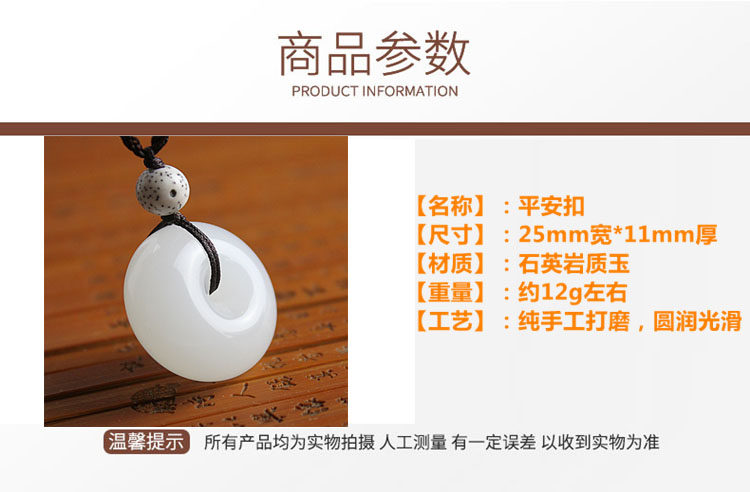 商品参数
PRODUCT INFORMATION

【名称】：平安扣
【尺寸】：25mm宽*11mm厚
【材质】：石英岩质玉
【重量】：约12g左右
【工艺】：纯手工打磨，圆润光滑

温馨提示 所有产品均为实物拍摄 人工测量 有一定误差 以收到实物为准